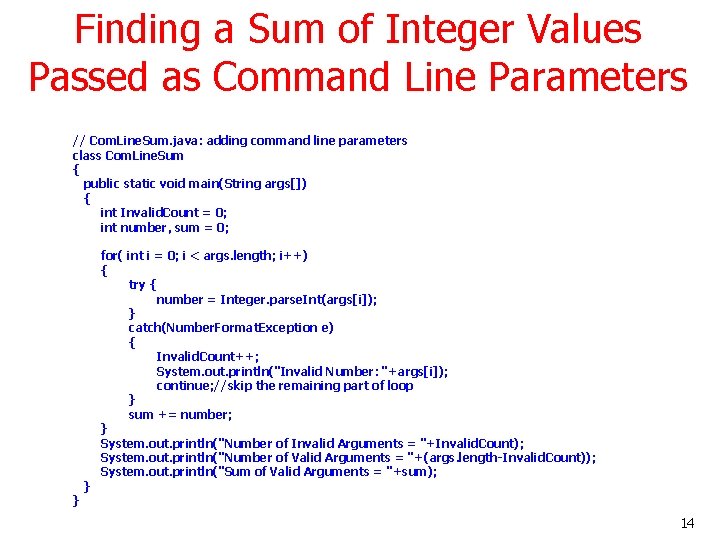 Finding a Sum of Integer Values Passed as Command Line Parameters

// ComLineSum.java: adding command line parameters
class ComLineSum
{
public static void main(String args[])
{
int InvalidCount = 0;
int number, sum = 0;

for( int i = 0; i < args.length; i++)
{
try {
number = Integer.parseInt(args[i]);
}
catch(NumberFormatException e)
{
InvalidCount++;
System.out.println("Invalid Number: "+args[i]);
continue;//skip the remaining part of loop
}
sum += number;
}
System.out.println("Number of Invalid Arguments = "+InvalidCount);
System.out.println("Number of Valid Arguments = "+(args.length-InvalidCount));
System.out.println("Sum of Valid Arguments = "+sum);
}
}

14